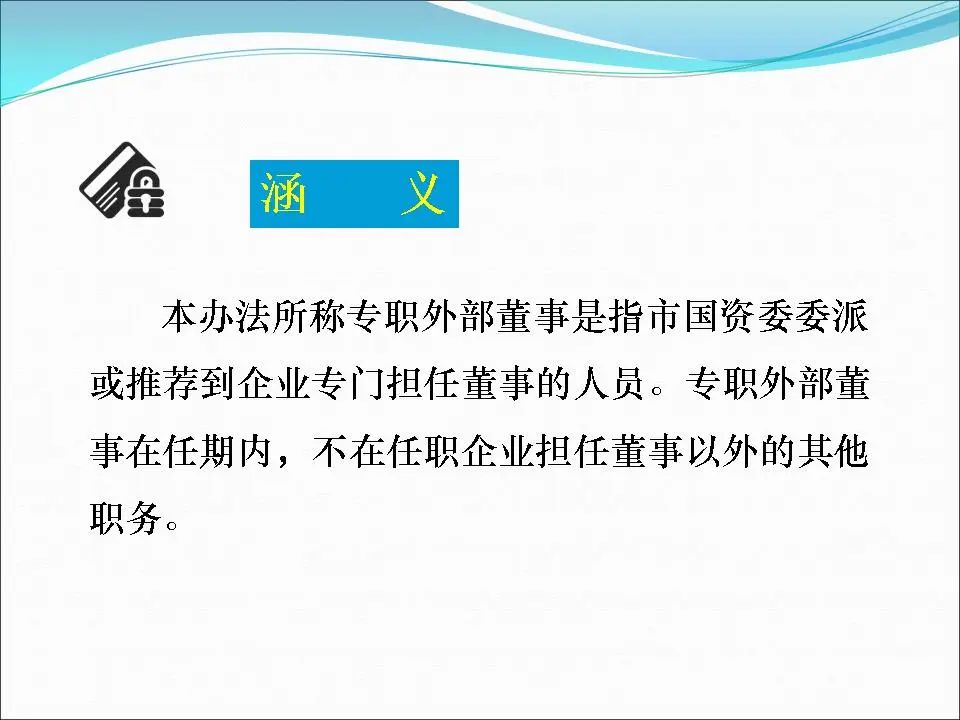 涵　　义

本办法所称专职外部董事是指市国资委委派或推荐到企业专门担任董事的人员。专职外部董事在任期内，不在任职企业担任董事以外的其他职务。